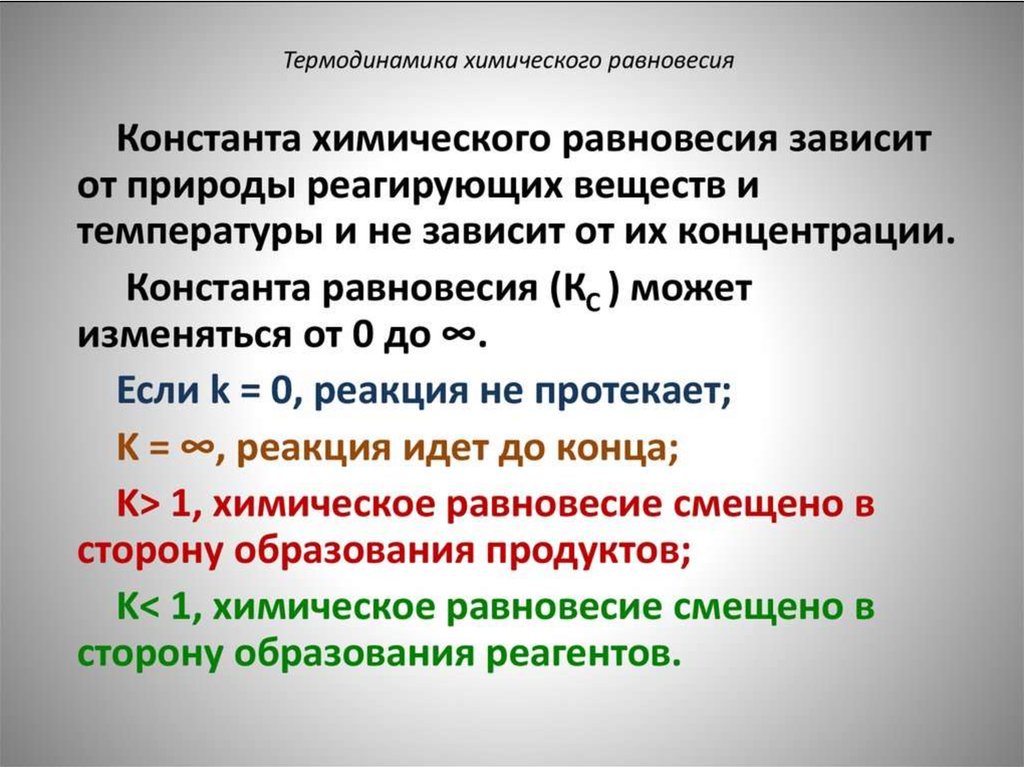 Термодинамика химического равновесия

Константа химического равновесия зависит от природы реагирующих веществ и температуры и не зависит от их концентрации.

Константа равновесия ($К_С$ ) может изменяться от 0 до ∞.

Если k = 0, реакция не протекает;

К = ∞, реакция идет до конца;

К> 1, химическое равновесие смещено в сторону образования продуктов;

К< 1, химическое равновесие смещено в сторону образования реагентов.